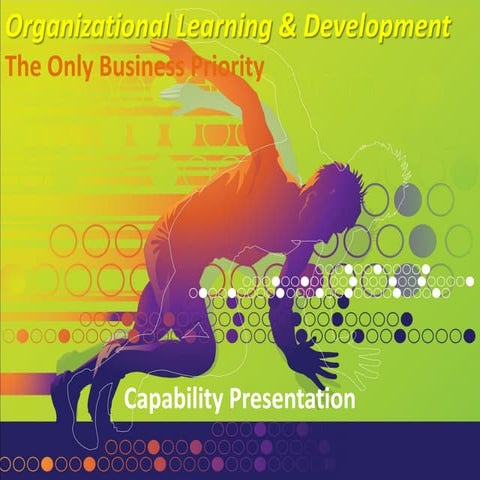 Organizational Learning & Development

The Only Business Priority

Capability Presentation